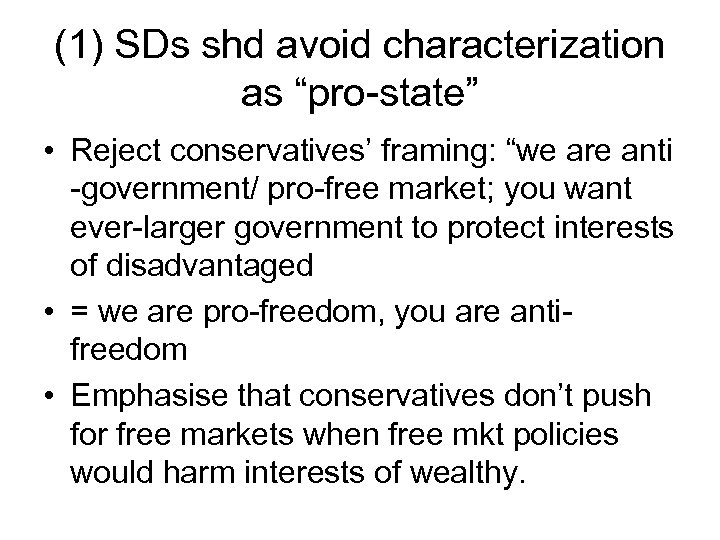 (1) SDs shd avoid characterization as “pro-state”

• Reject conservatives’ framing: “we are anti -government/ pro-free market; you want ever-larger government to protect interests of disadvantaged

• = we are pro-freedom, you are anti-freedom

• Emphasise that conservatives don’t push for free markets when free mkt policies would harm interests of wealthy.